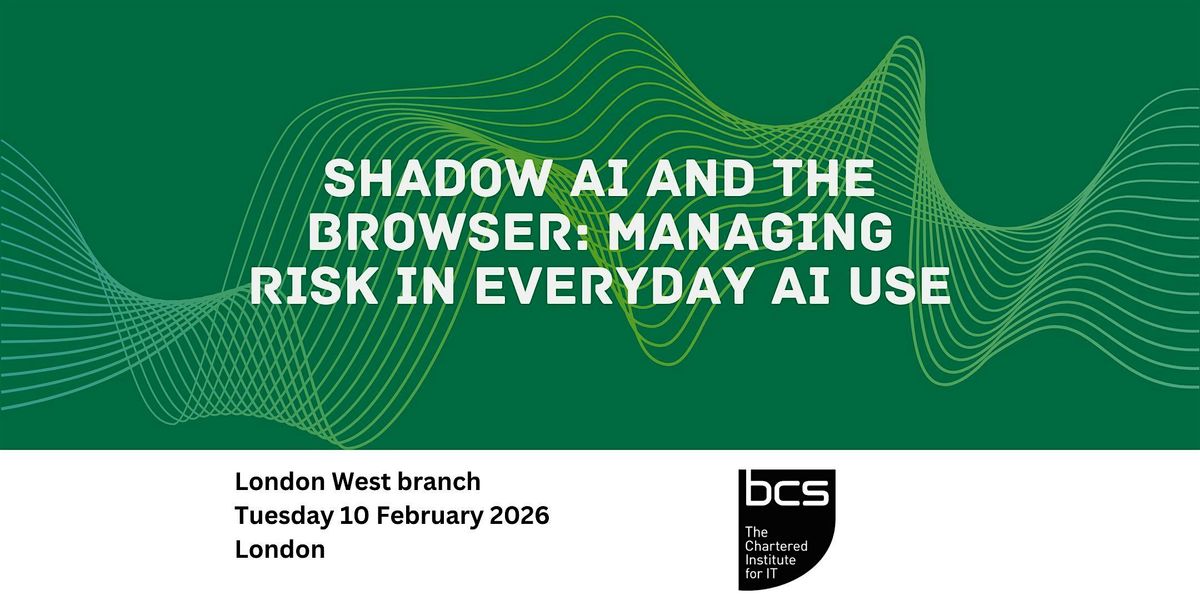 SHADOW AI AND THE BROWSER: MANAGING RISK IN EVERYDAY AI USE

London West branch
Tuesday 10 February 2026
London

bcs
The Chartered Institute for IT